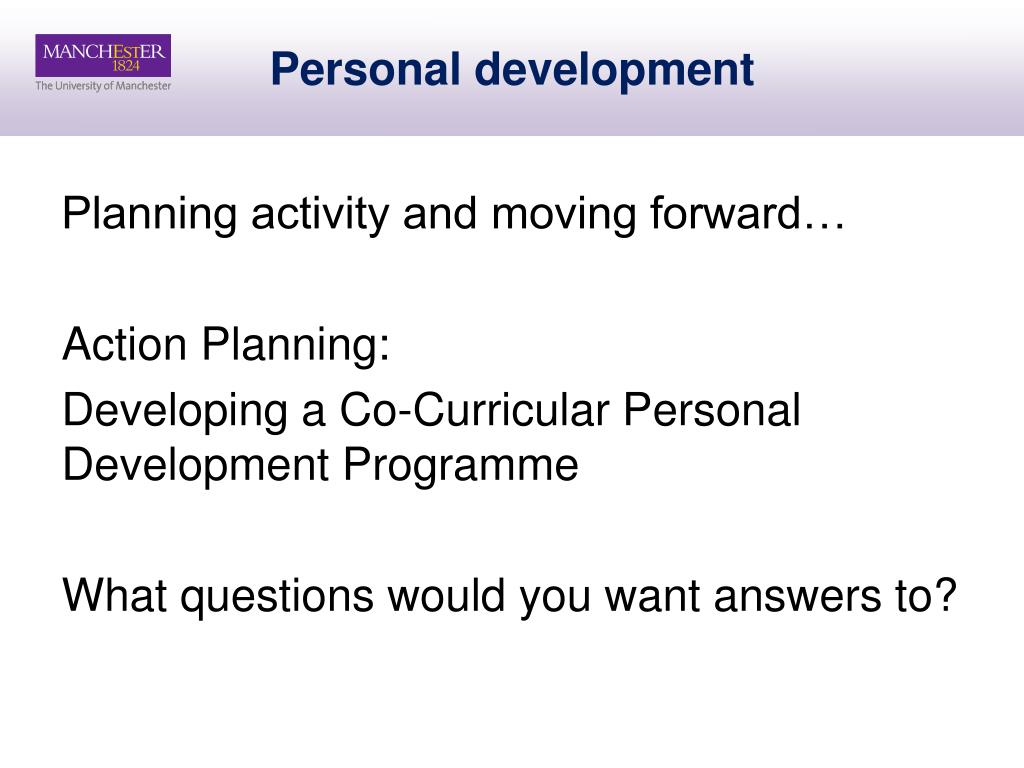 MANCHESTER
1824
The University of Manchester

Personal development

Planning activity and moving forward…

Action Planning:

Developing a Co-Curricular Personal Development Programme

What questions would you want answers to?